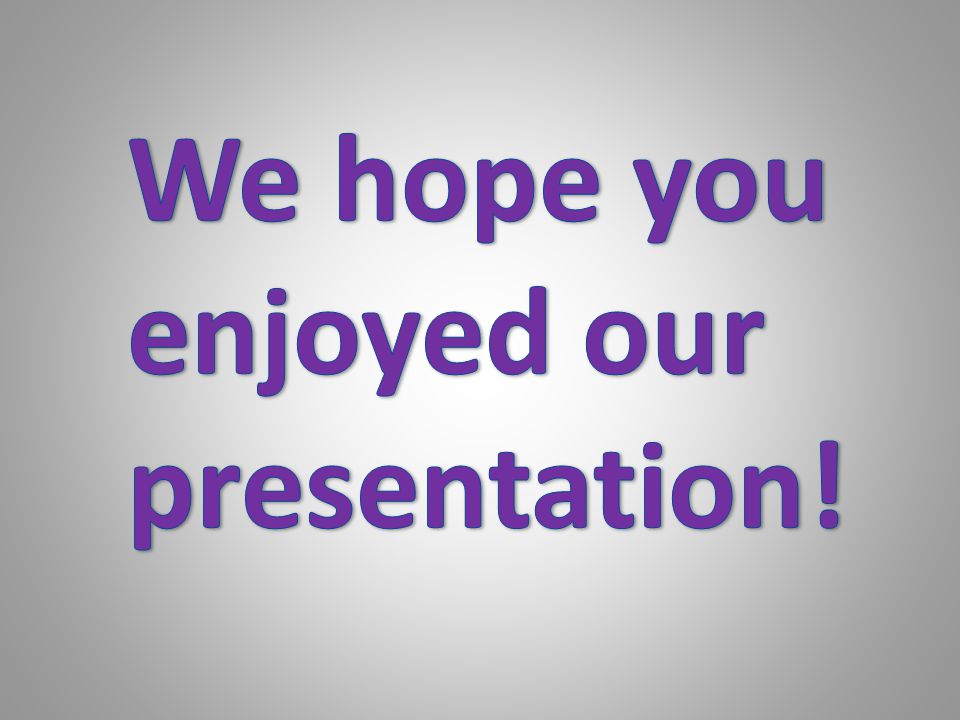 We hope you enjoyed our presentation!